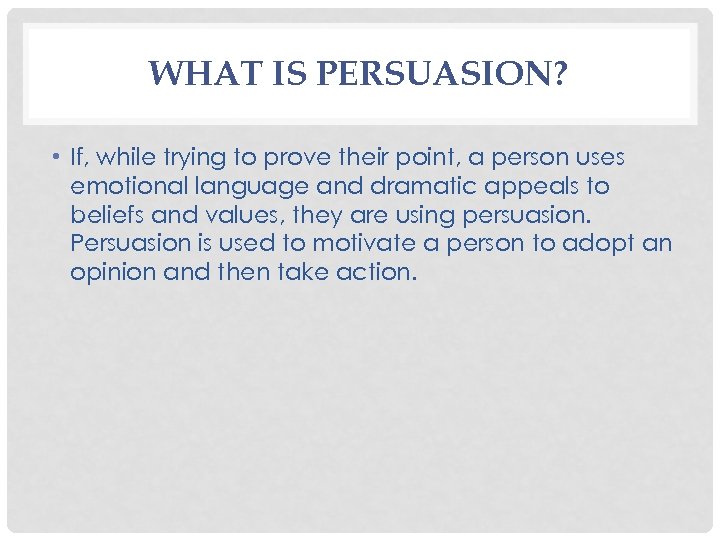 WHAT IS PERSUASION?

• If, while trying to prove their point, a person uses emotional language and dramatic appeals to beliefs and values, they are using persuasion. Persuasion is used to motivate a person to adopt an opinion and then take action.